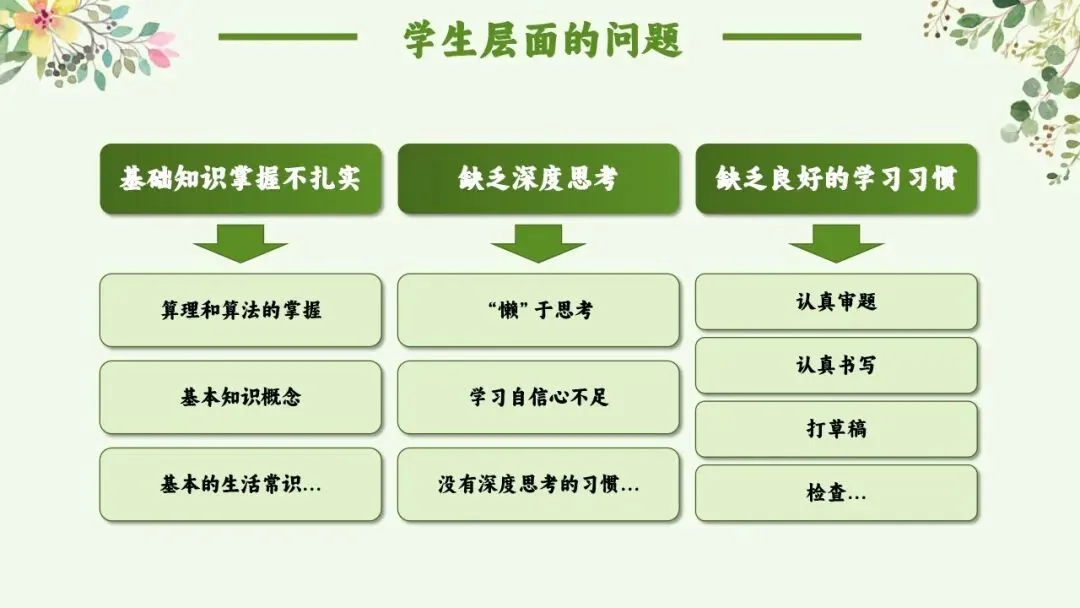 学生层面的问题

基础知识掌握不扎实

算理和算法的掌握

基本知识概念

基本的生活常识…

缺乏深度思考

“懒”于思考

学习自信心不足

没有深度思考的习惯…

缺乏良好的学习习惯

认真审题

认真书写

打草稿

检查…